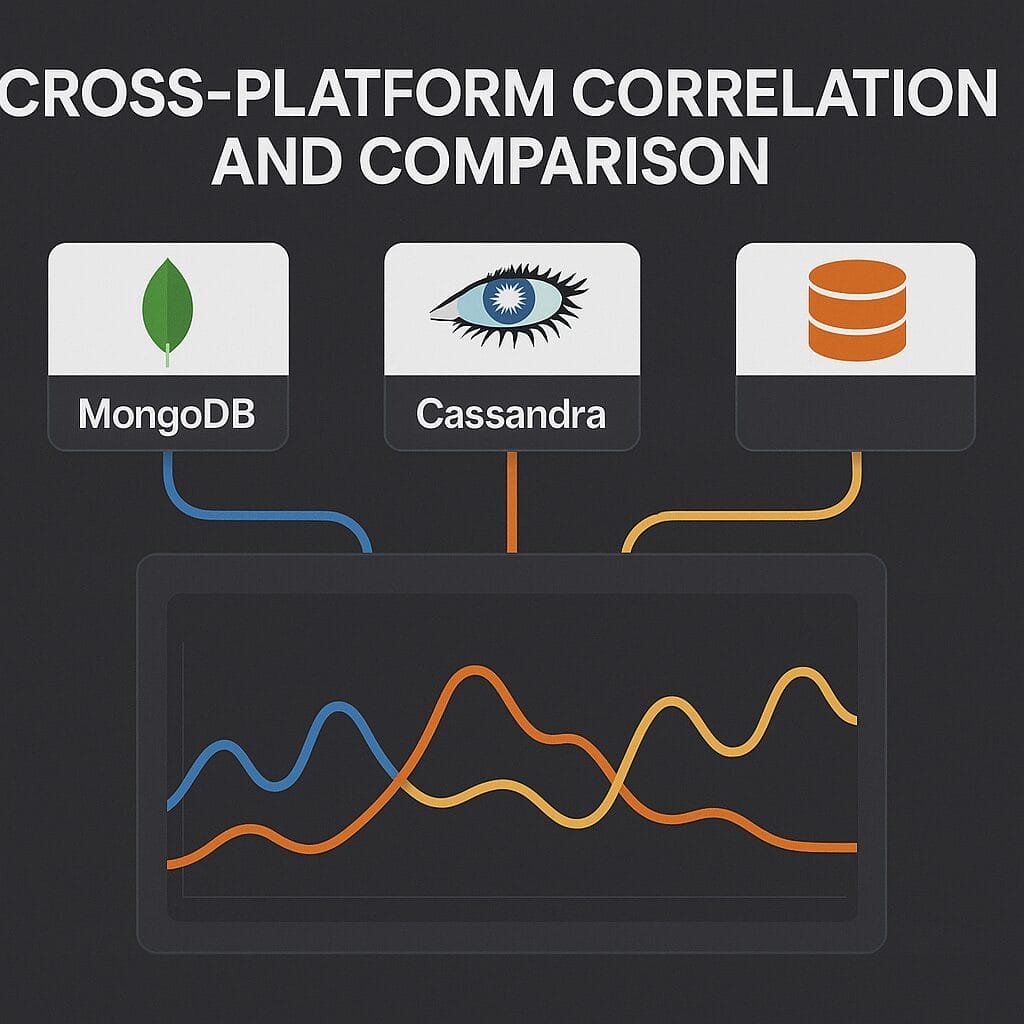 CROSS-PLATFORM CORRELATION AND COMPARISON

MongoDB

Cassandra